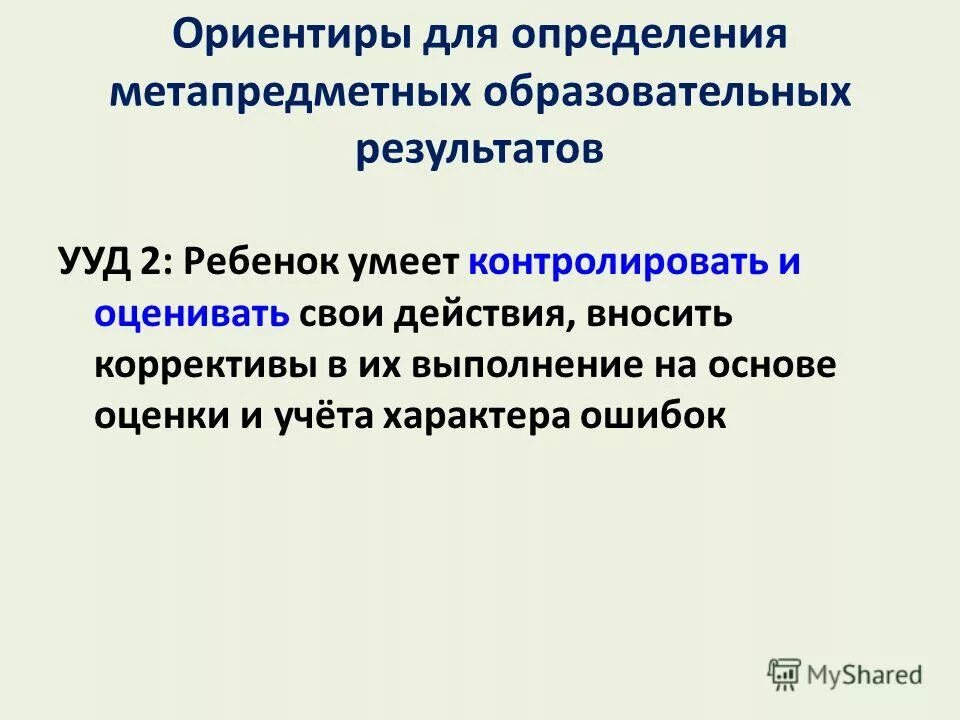 Ориентиры для определения метапредметных образовательных результатов

УУД 2: Ребенок умеет контролировать и оценивать свои действия, вносить коррективы в их выполнение на основе оценки и учёта характера ошибок

MyShared